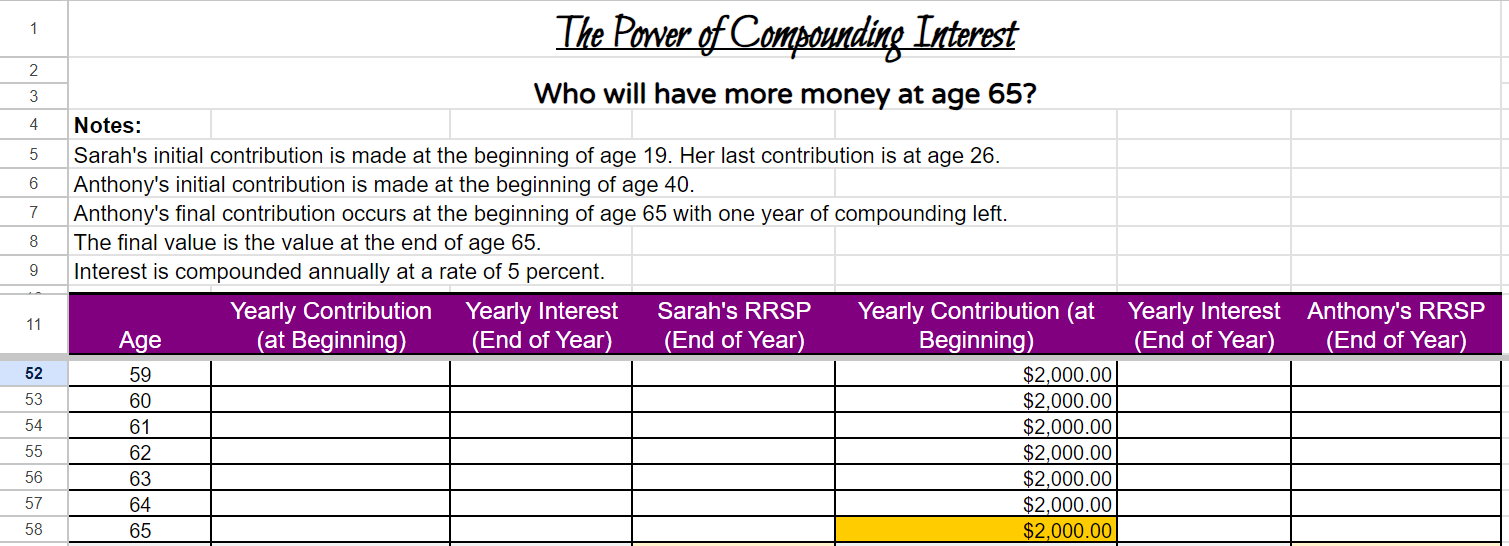 1 The Power of Compounding Interest
2
3 Who will have more money at age 65?
4 Notes:
5 Sarah's initial contribution is made at the beginning of age 19. Her last contribution is at age 26.
6 Anthony's initial contribution is made at the beginning of age 40.
7 Anthony's final contribution occurs at the beginning of age 65 with one year of compounding left.
8 The final value is the value at the end of age 65.
9 Interest is compounded annually at a rate of 5 percent.

| 11 | Age | Yearly Contribution (at Beginning) | Yearly Interest (End of Year) | Sarah's RRSP (End of Year) | Yearly Contribution (at Beginning) | Yearly Interest (End of Year) | Anthony's RRSP (End of Year) |
|---|---|---|---|---|---|---|---|
| 52 | 59 | | | | $2,000.00 | | |
| 53 | 60 | | | | $2,000.00 | | |
| 54 | 61 | | | | $2,000.00 | | |
| 55 | 62 | | | | $2,000.00 | | |
| 56 | 63 | | | | $2,000.00 | | |
| 57 | 64 | | | | $2,000.00 | | |
| 58 | 65 | | | | $2,000.00 | | |